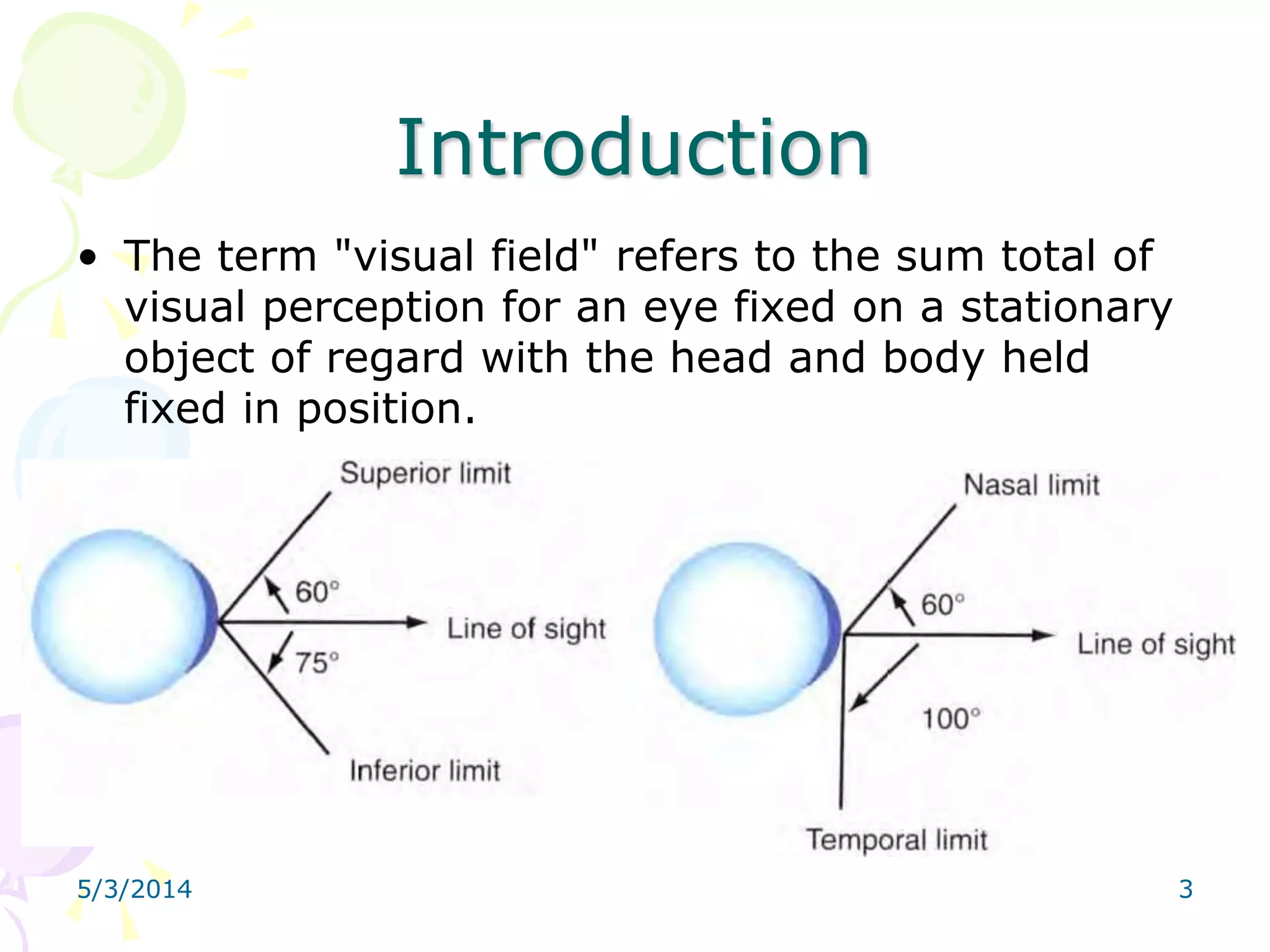 Introduction

• The term "visual field" refers to the sum total of visual perception for an eye fixed on a stationary object of regard with the head and body held fixed in position.

Superior limit
60°
Line of sight
75°
Inferior limit

Nasal limit
60°
Line of sight
100°
Temporal limit

5/3/2014
3